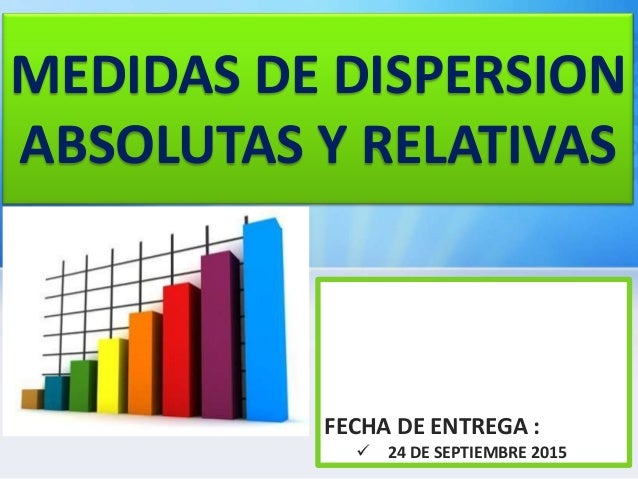 MEDIDAS DE DISPERSION ABSOLUTAS Y RELATIVAS

FECHA DE ENTREGA :

✓ 24 DE SEPTIEMBRE 2015